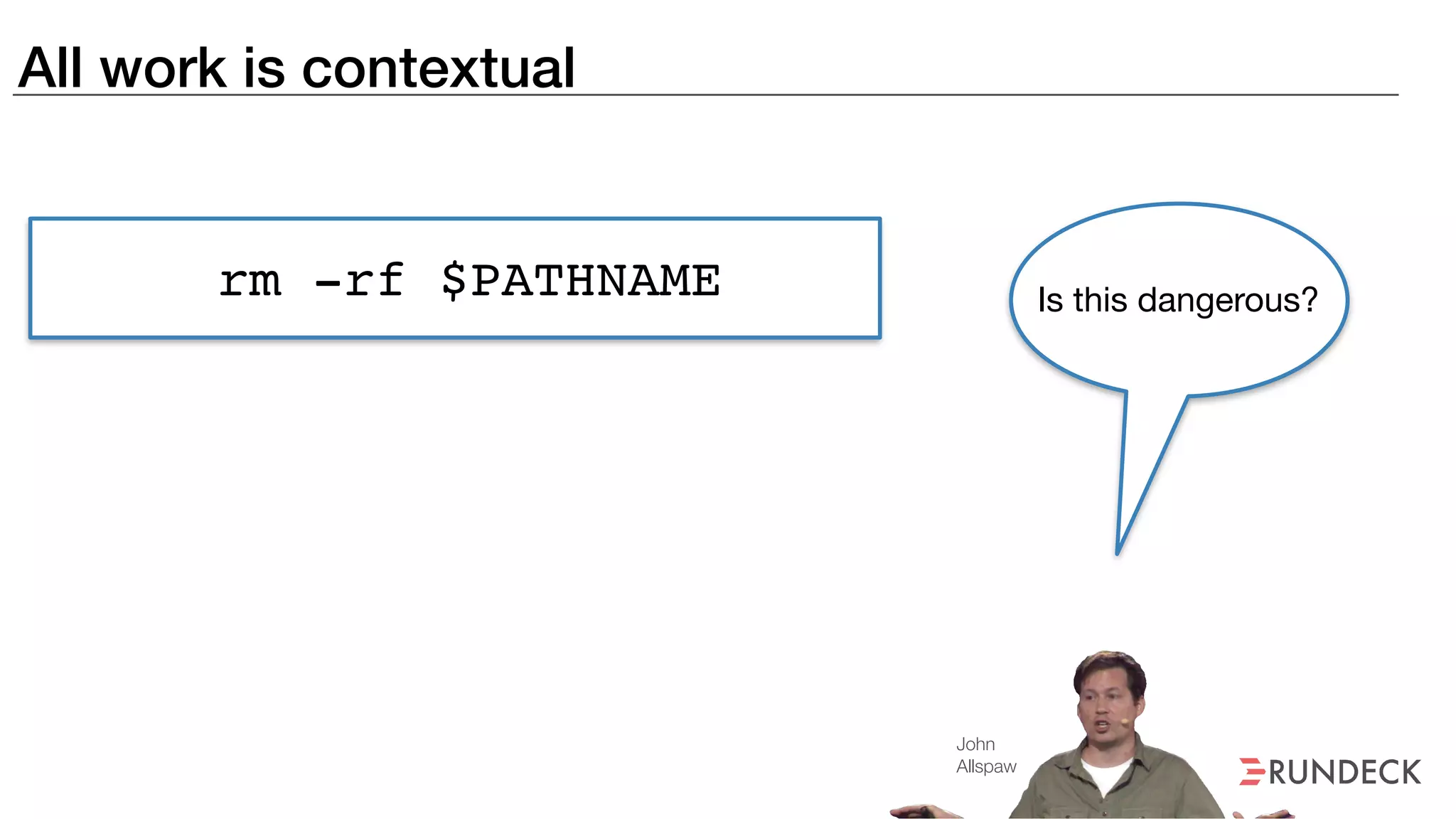 All work is contextual

rm -rf $PATHNAME

Is this dangerous?

John Allspaw

RUNDECK